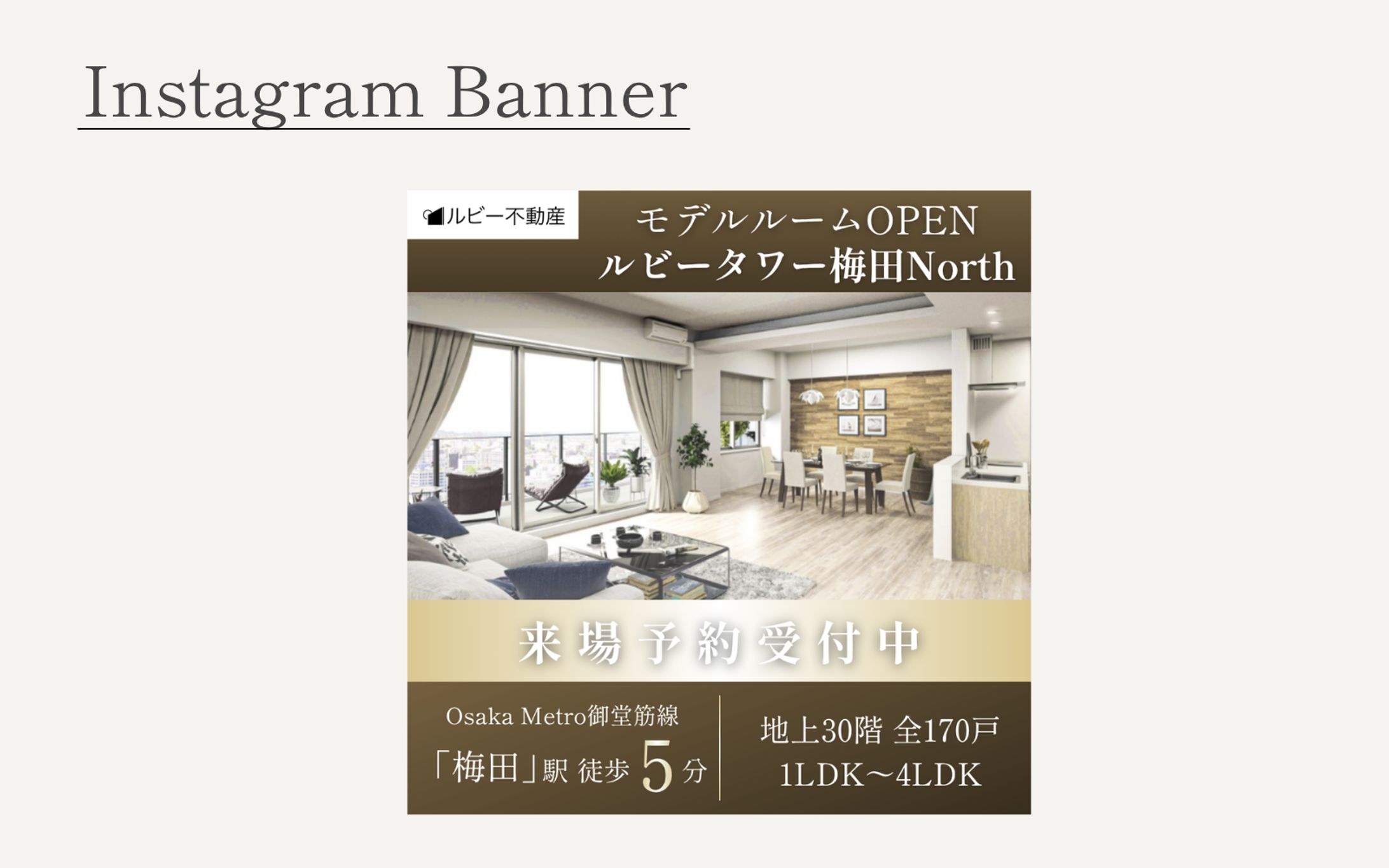 Instagram Banner

ルビー不動産

モデルルームOPEN
ルビータワー梅田North

来場予約受付中

Osaka Metro御堂筋線
「梅田」駅 徒歩 5 分

地上30階 全170戸
1LDK～4LDK